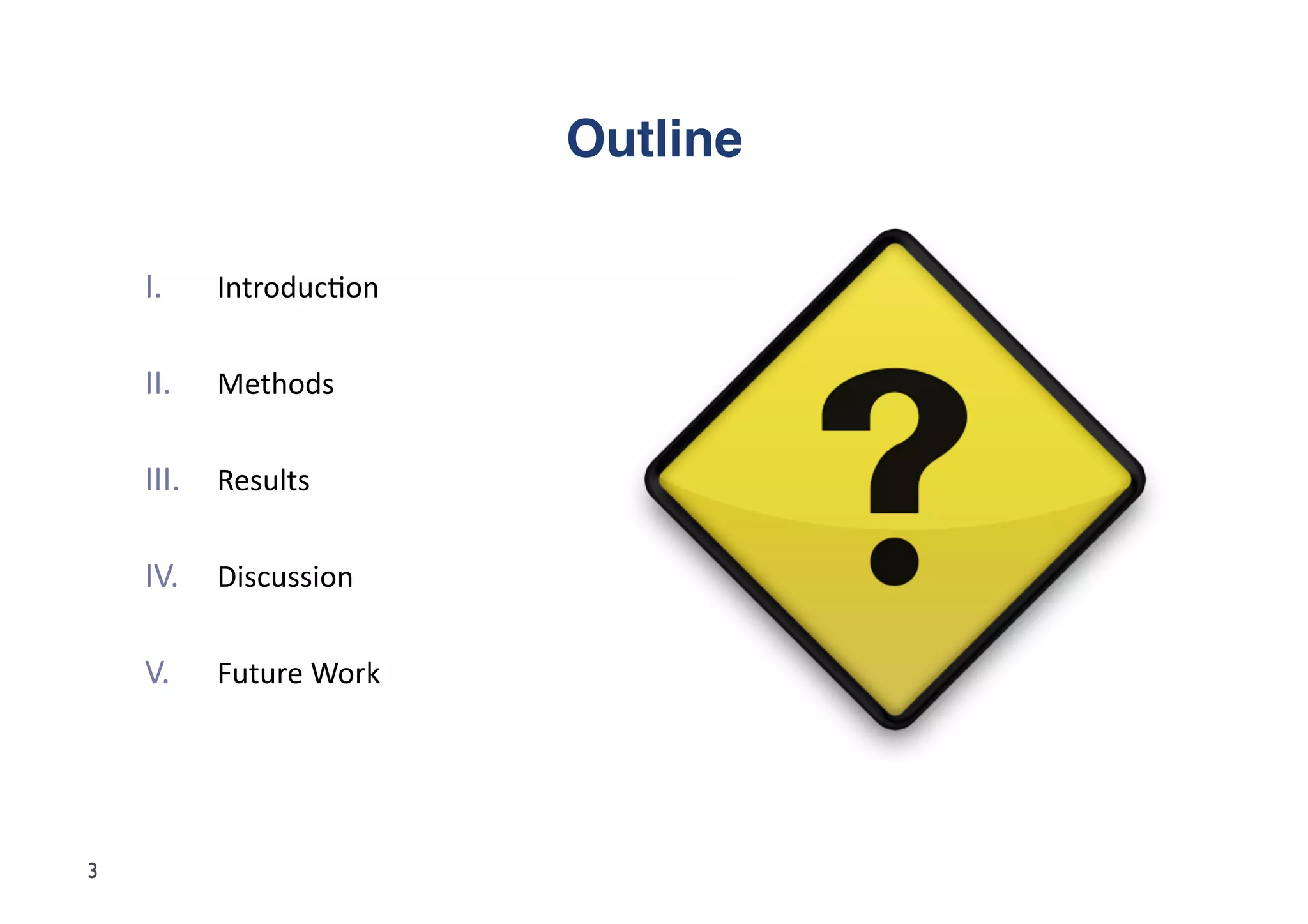 Outline

I. Introduction

II. Methods

III. Results

IV. Discussion

V. Future Work

?

3